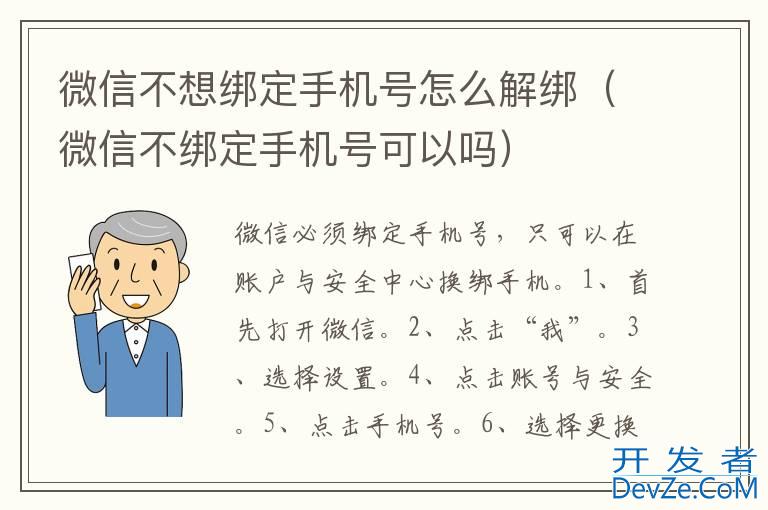 微信不想绑定手机号怎么解绑（微信不绑定手机号可以吗）

微信必须绑定手机号，只可以在账户与安全中心换绑手机。1、首先打开微信。2、点击“我”。3、选择设置。4、点击账号与安全。5、点击手机号。6、选择更换

开发者
DevZe.CoM